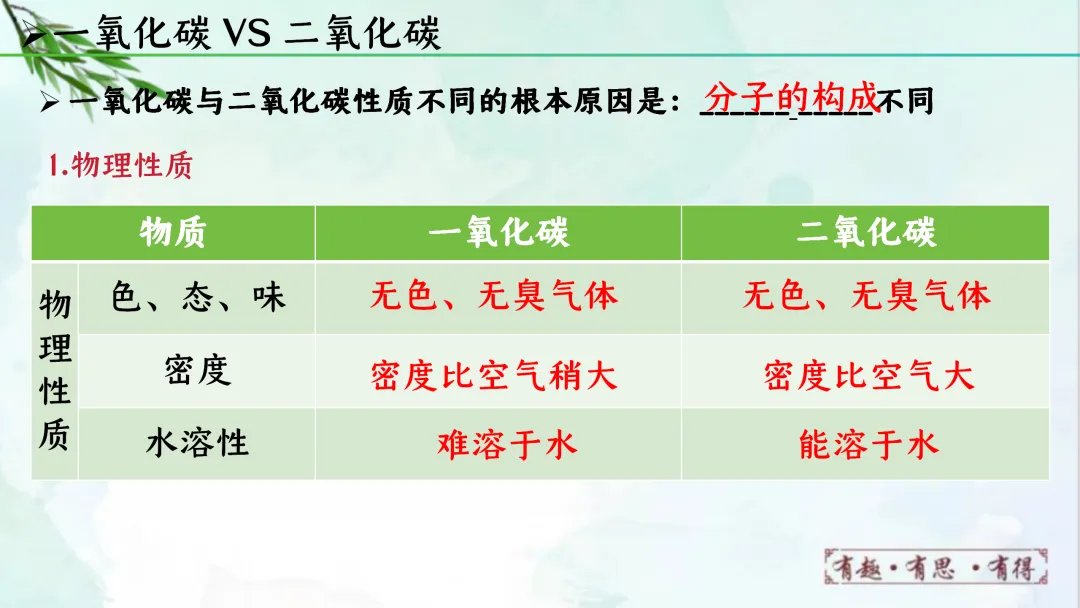 ➢一氧化碳 VS 二氧化碳

➢ 一氧化碳与二氧化碳性质不同的根本原因是：分子的构成不同

1.物理性质

| 物质 | | 一氧化碳 | 二氧化碳 |
|---|---|---|---|
| 物理性质 | 色、态、味 | 无色、无臭气体 | 无色、无臭气体 |
| | 密度 | 密度比空气稍大 | 密度比空气大 |
| | 水溶性 | 难溶于水 | 能溶于水 |

有趣·有思·有得